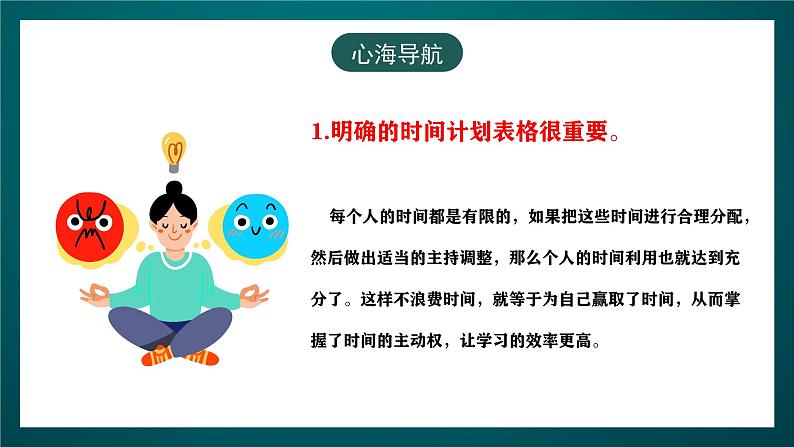 心海导航

1.明确的时间计划表格很重要。

每个人的时间都是有限的，如果把这些时间进行合理分配，然后做出适当的主持调整，那么个人的时间利用也就达到充分了。这样不浪费时间，就等于为自己赢取了时间，从而掌握了时间的主动权，让学习的效率更高。